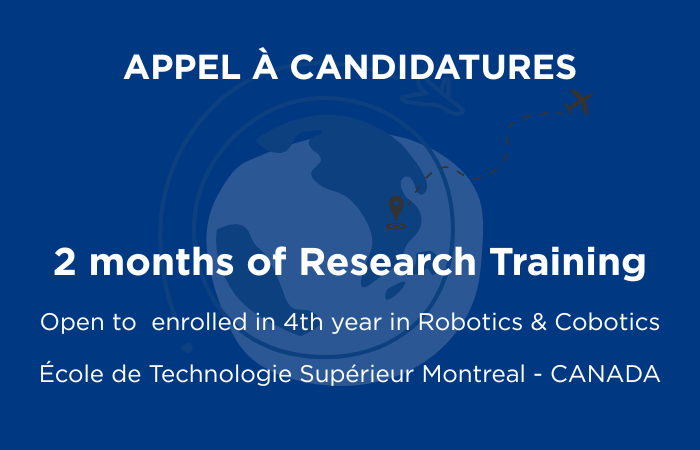 APPEL À CANDIDATURES

2 months of Research Training

Open to  enrolled in 4th year in Robotics & Cobotics

École de Technologie Supérieur Montreal - CANADA